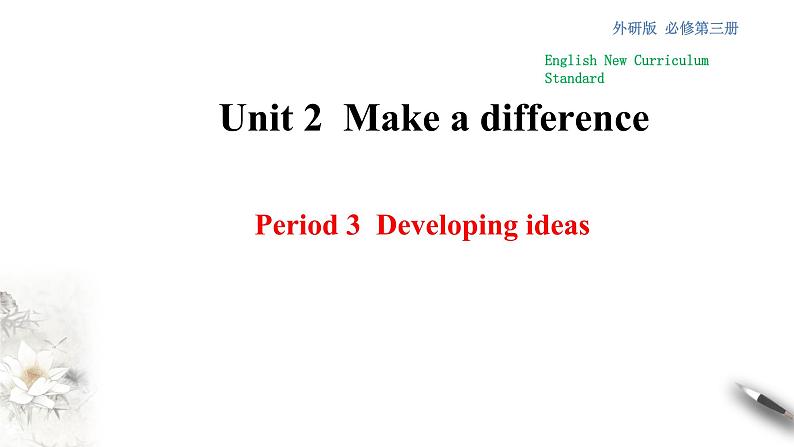 外研版 必修第三册

English New Curriculum Standard

Unit 2 Make a difference

Period 3 Developing ideas